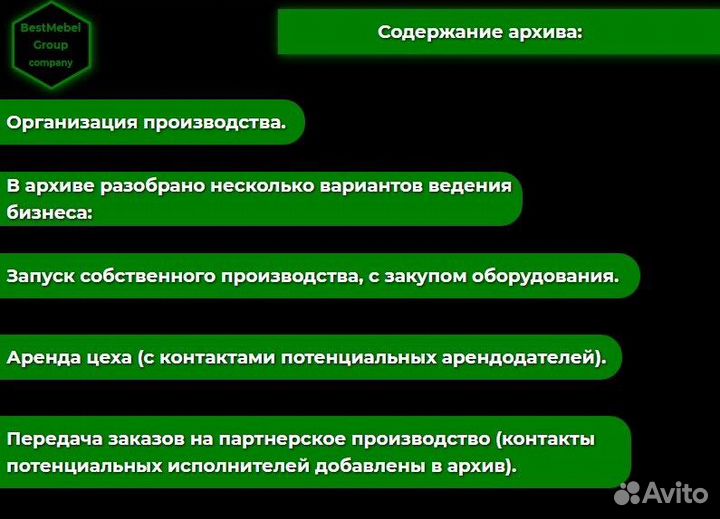 BestMebel Group company

Содержание архива:

Организация производства.

В архиве разобрано несколько вариантов ведения бизнеса:

Запуск собственного производства, с закупом оборудования.

Аренда цеха (с контактами потенциальных арендодателей).

Передача заказов на партнерское производство (контакты потенциальных исполнителей добавлены в архив).

Avito